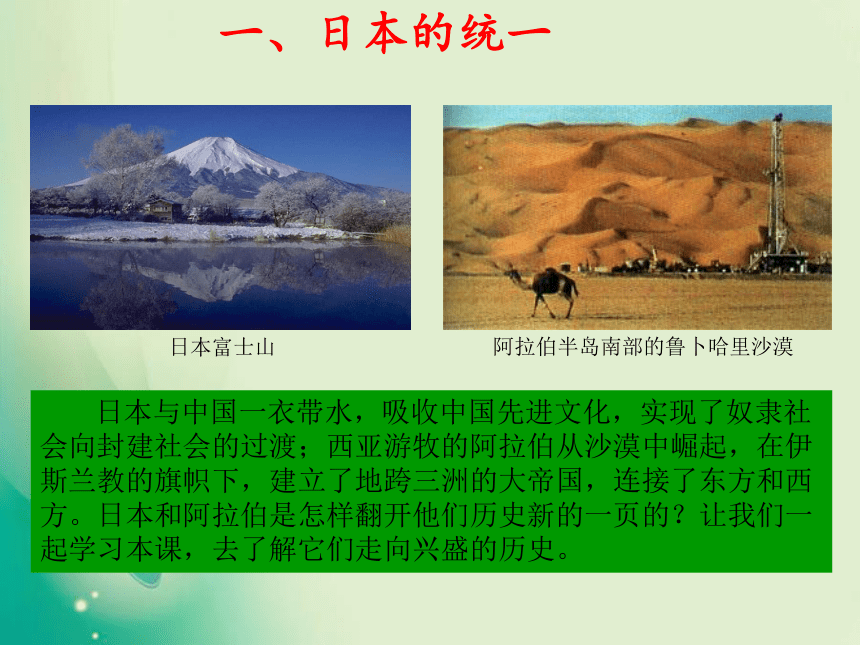 一、日本的统一

日本富士山

阿拉伯半岛南部的鲁卜哈里沙漠

日本与中国一衣带水，吸收中国先进文化，实现了奴隶社会向封建社会的过渡；西亚游牧的阿拉伯从沙漠中崛起，在伊斯兰教的旗帜下，建立了地跨三洲的大帝国，连接了东方和西方。日本和阿拉伯是怎样翻开他们历史新的一页的？让我们一起学习本课，去了解它们走向兴盛的历史。